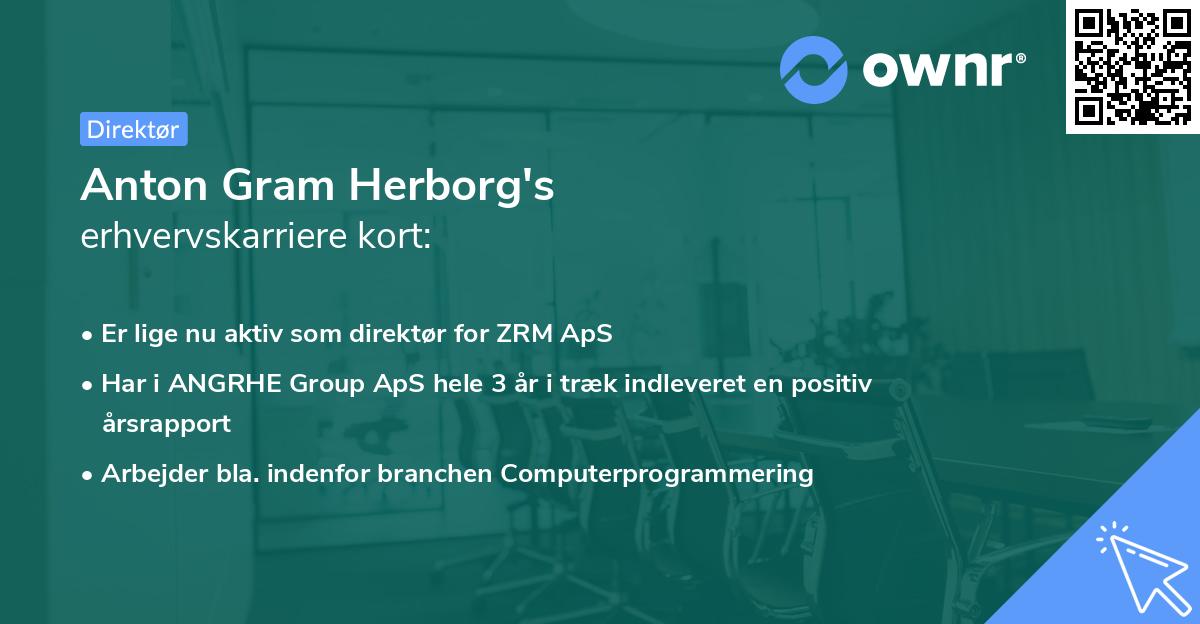 ownr®

Direktør

Anton Gram Herborg's
erhvervskarriere kort:

• Er lige nu aktiv som direktør for ZRM ApS
• Har i ANGRHE Group ApS hele 3 år i træk indleveret en positiv årsrapport
• Arbejder bla. indenfor branchen Computerprogrammering